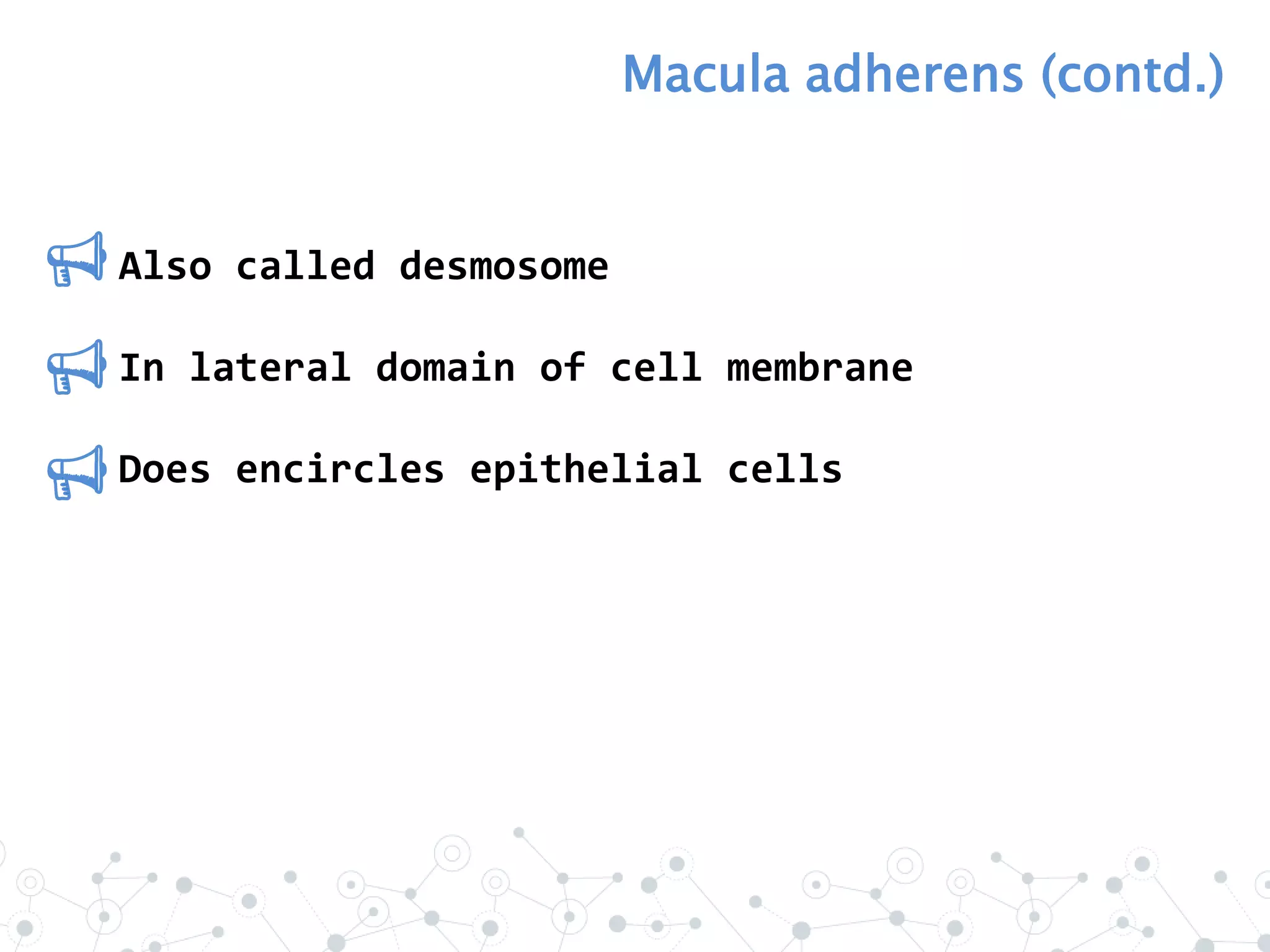 Macula adherens (contd.)

Also called desmosome

In lateral domain of cell membrane

Does encircles epithelial cells